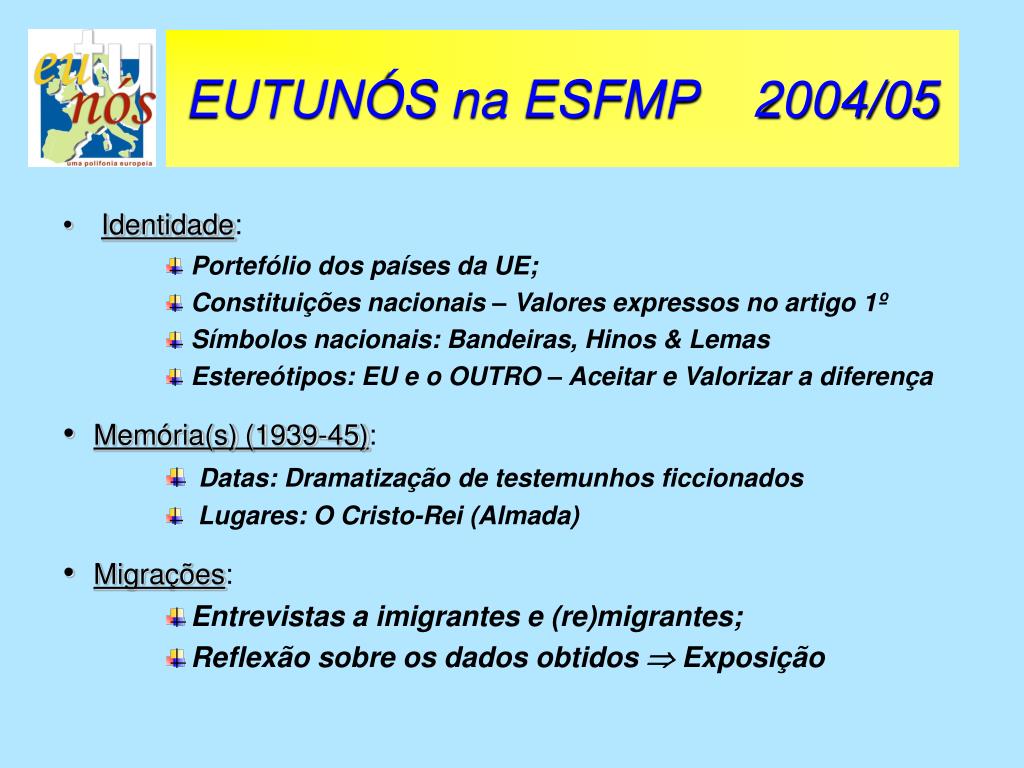 eu tu nós
uma polifonia europeia

EUTUNÓS na ESFMP 2004/05

• Identidade:
Portefólio dos países da UE;
Constituições nacionais – Valores expressos no artigo 1º
Símbolos nacionais: Bandeiras, Hinos & Lemas
Estereótipos: EU e o OUTRO – Aceitar e Valorizar a diferença

• Memória(s) (1939-45):
Datas: Dramatização de testemunhos ficcionados
Lugares: O Cristo-Rei (Almada)

• Migrações:
Entrevistas a imigrantes e (re)migrantes;
Reflexão sobre os dados obtidos $\Rightarrow$ Exposição